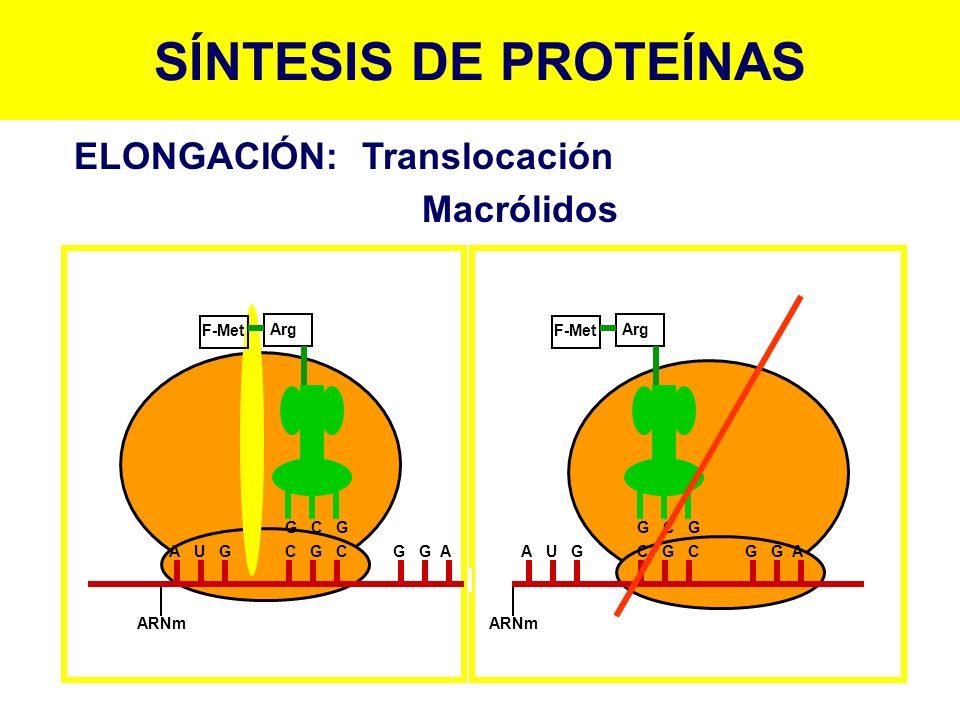 SÍNTESIS DE PROTEÍNAS

ELONGACIÓN: Translocación

Macrólidos

F-Met Arg

G C G

A U G C G C G G A

ARNm

F-Met Arg

G C G

A U G C G C G G A

ARNm